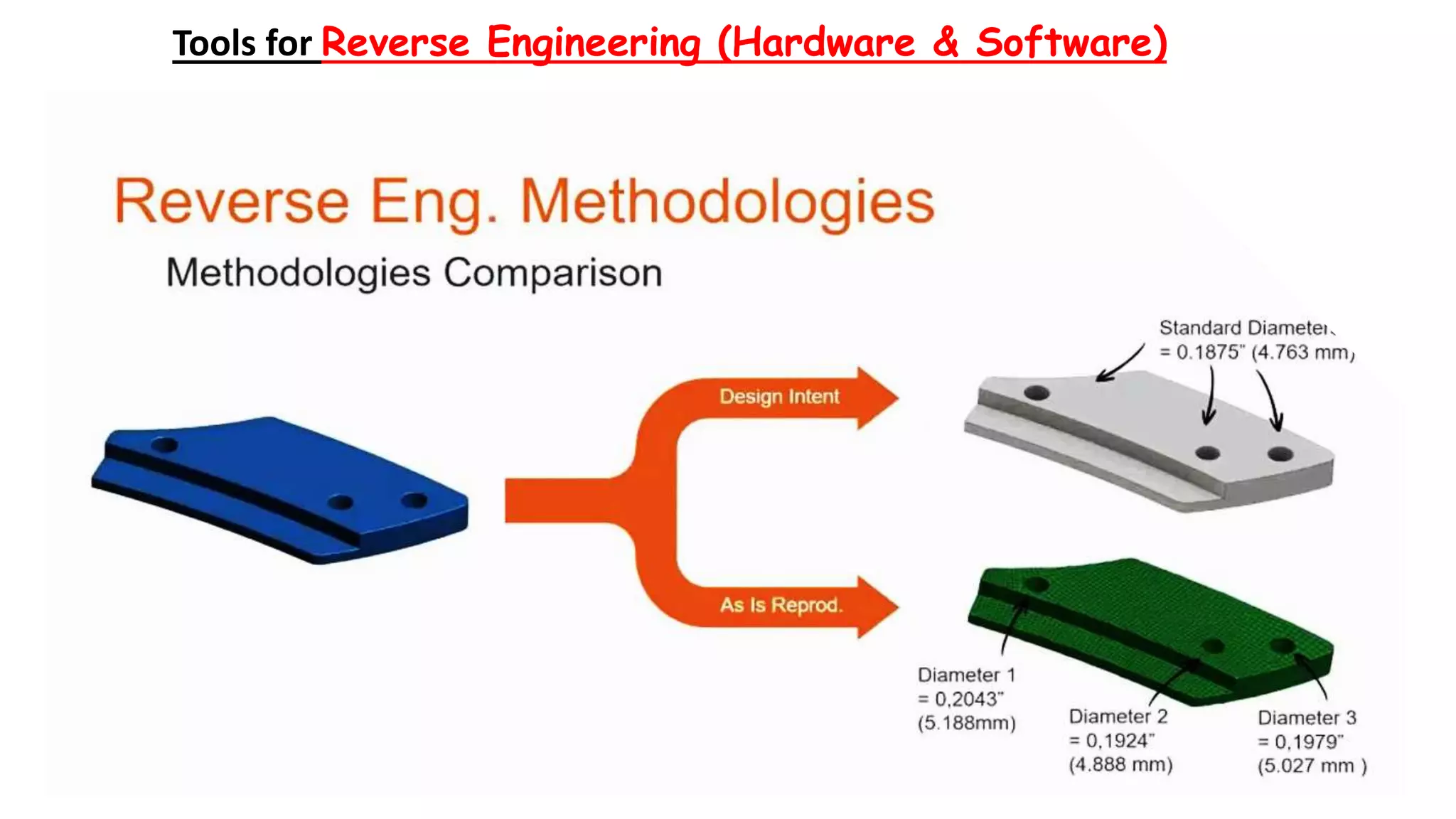 Tools for Reverse Engineering (Hardware & Software)

Reverse Eng. Methodologies

Methodologies Comparison

Design Intent

As Is Reprod.

Standard Diameter = 0.1875" (4.763 mm)

Diameter 1 = 0,2043" (5.188mm)

Diameter 2 = 0,1924" (4.888 mm)

Diameter 3 = 0,1979" (5.027 mm )